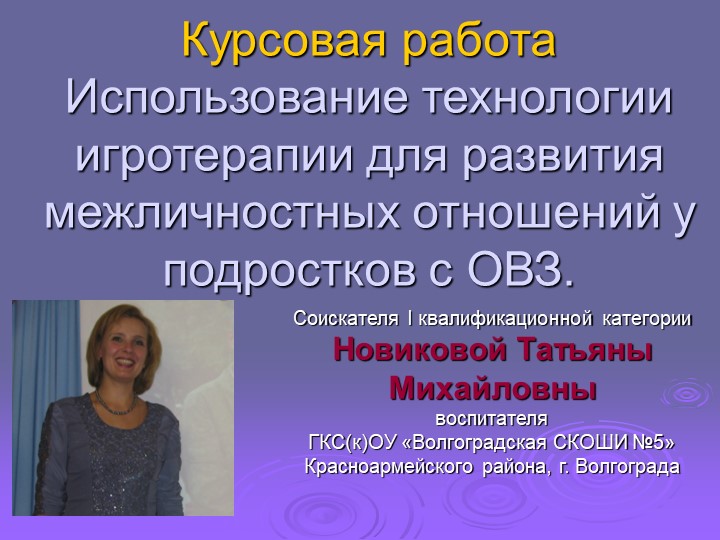 Курсовая работа
Использование технологии игротерапии для развития межличностных отношений у подростков с ОВЗ.

Соискателя I квалификационной категории
Новиковой Татьяны Михайловны
воспитателя
ГКС(к)ОУ «Волгоградская СКОШИ №5»
Красноармейского района, г. Волгограда